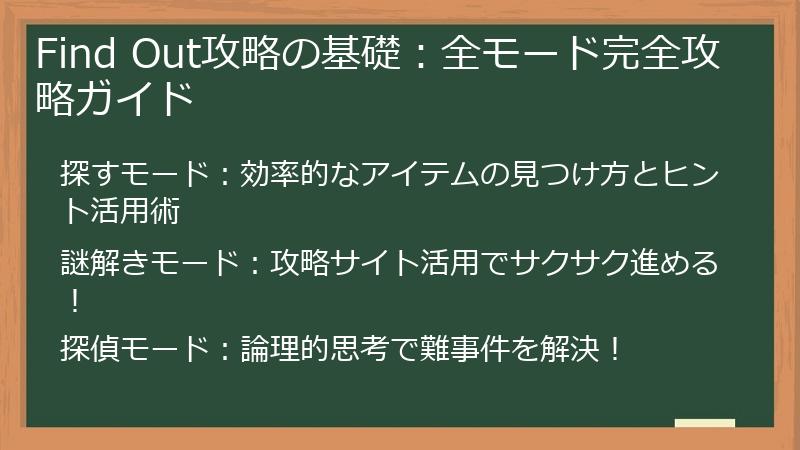 Find Out攻略の基礎：全モード完全攻略ガイド

探すモード：効率的なアイテムの見つけ方とヒント活用術

謎解きモード：攻略サイト活用でサクサク進める！

探偵モード：論理的思考で難事件を解決！